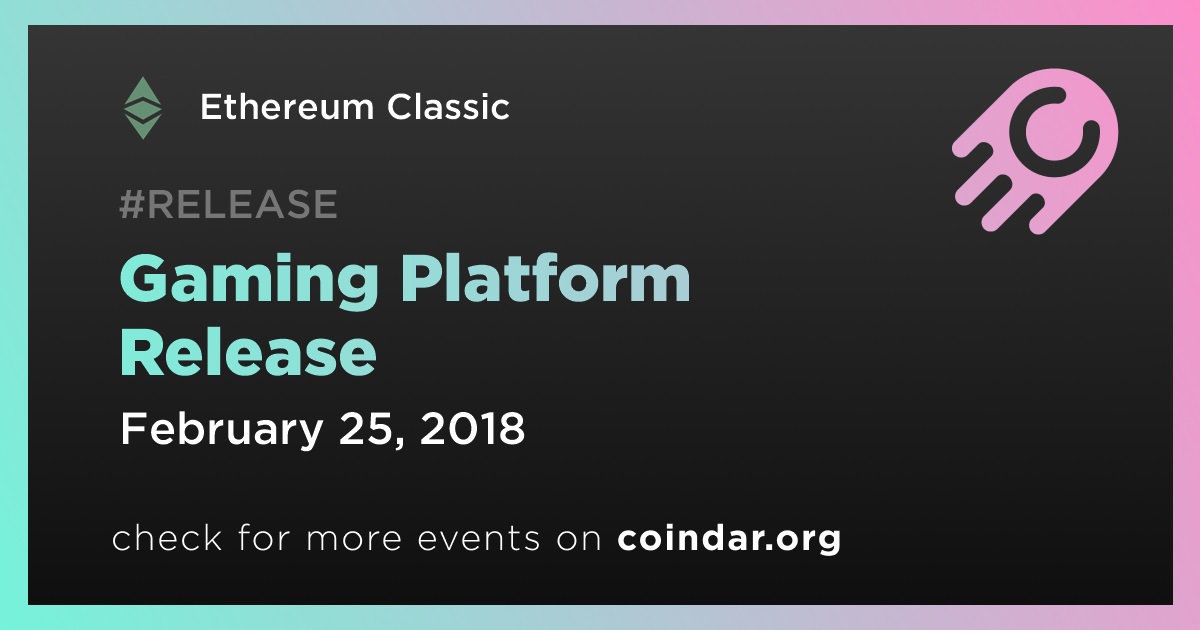 Ethereum Classic

#RELEASE

Gaming Platform Release

February 25, 2018

check for more events on coindar.org